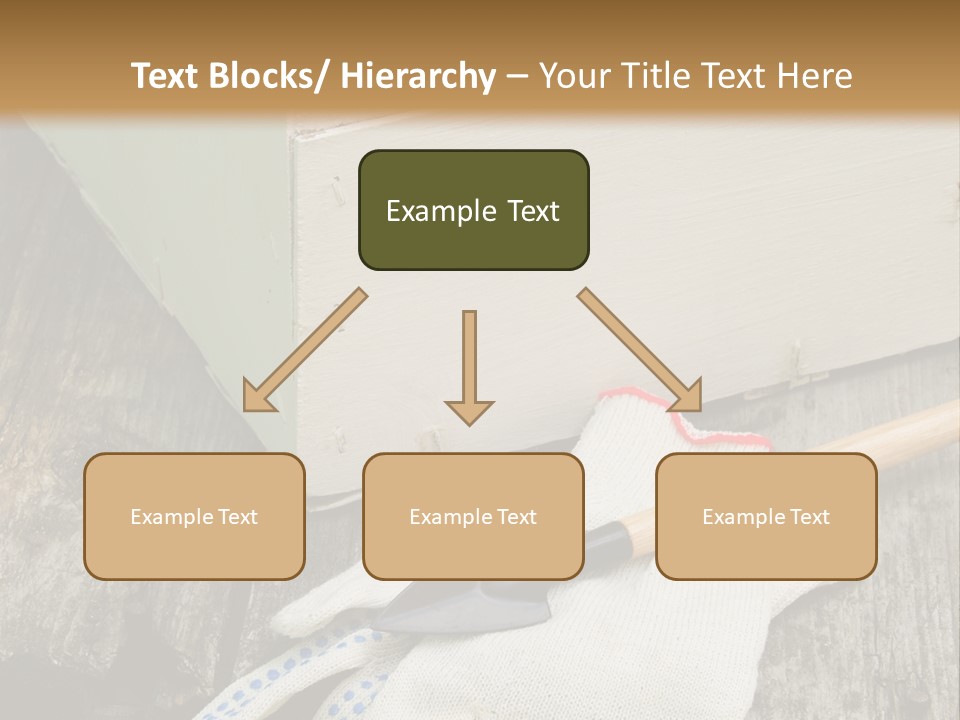 Text Blocks/ Hierarchy – Your Title Text Here

Example Text

Example Text

Example Text

Example Text